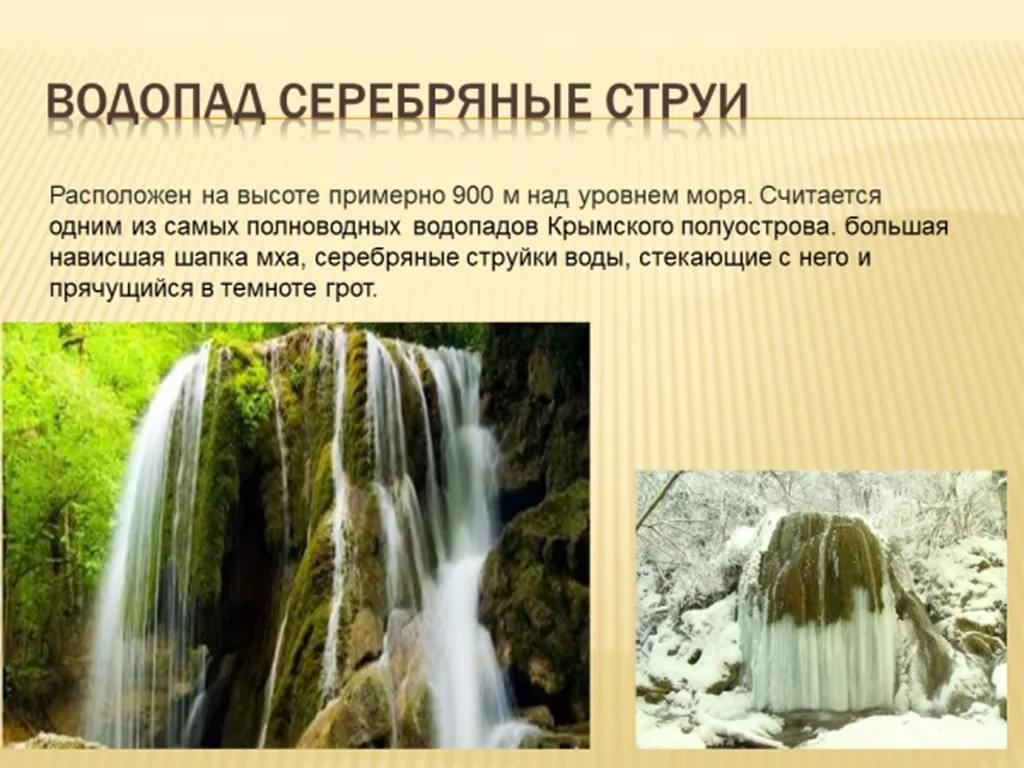 ВОДОПАД СЕРЕБРЯНЫЕ СТРУИ

Расположен на высоте примерно 900 м над уровнем моря. Считается одним из самых полноводных водопадов Крымского полуострова. большая нависшая шапка мха, серебряные струйки воды, стекающие с него и прячущийся в темноте грот.